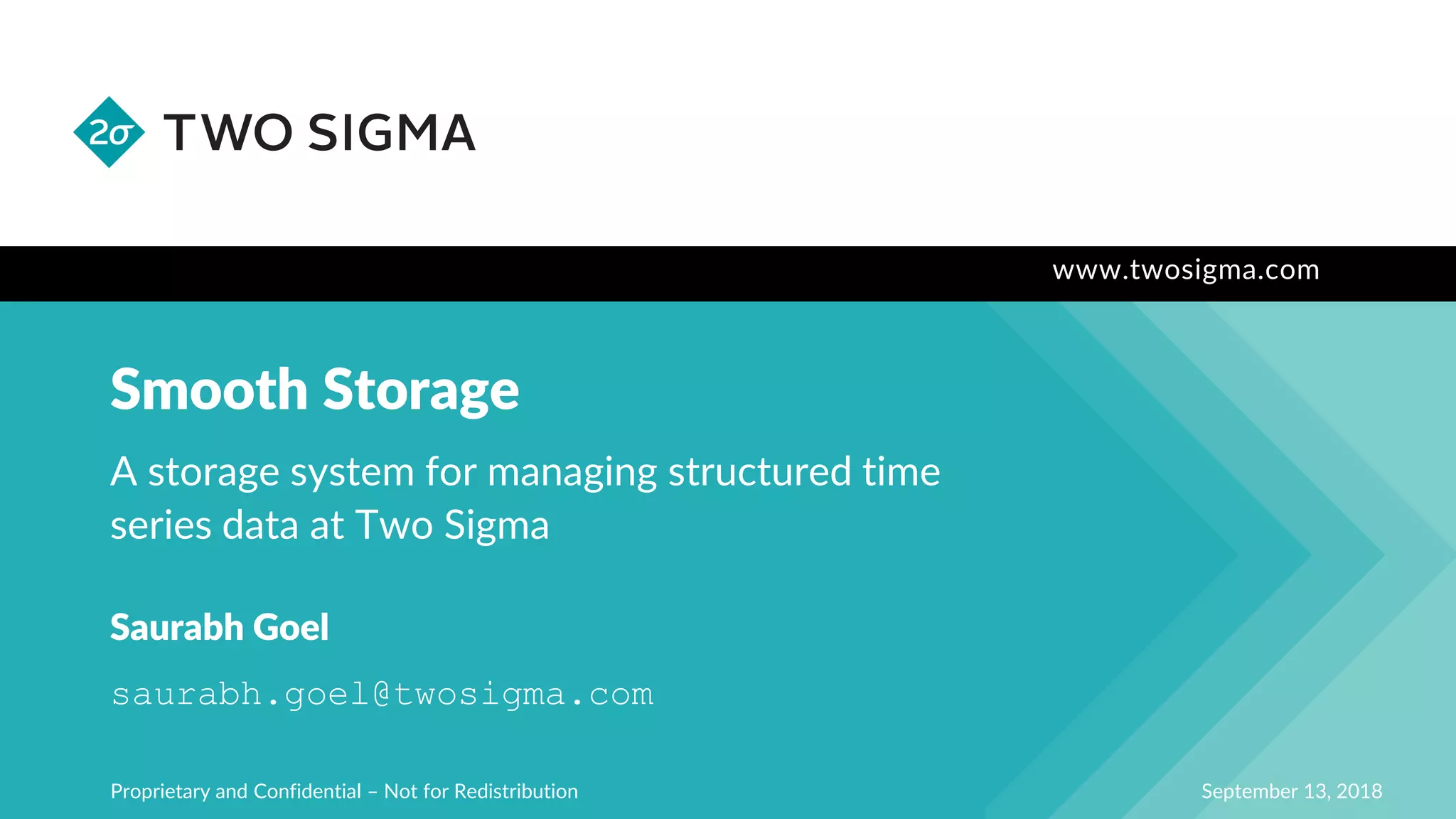 2σ TWO SIGMA

www.twosigma.com

Smooth Storage

A storage system for managing structured time series data at Two Sigma

Saurabh Goel

saurabh.goel@twosigma.com

Proprietary and Confidential – Not for Redistribution

September 13, 2018